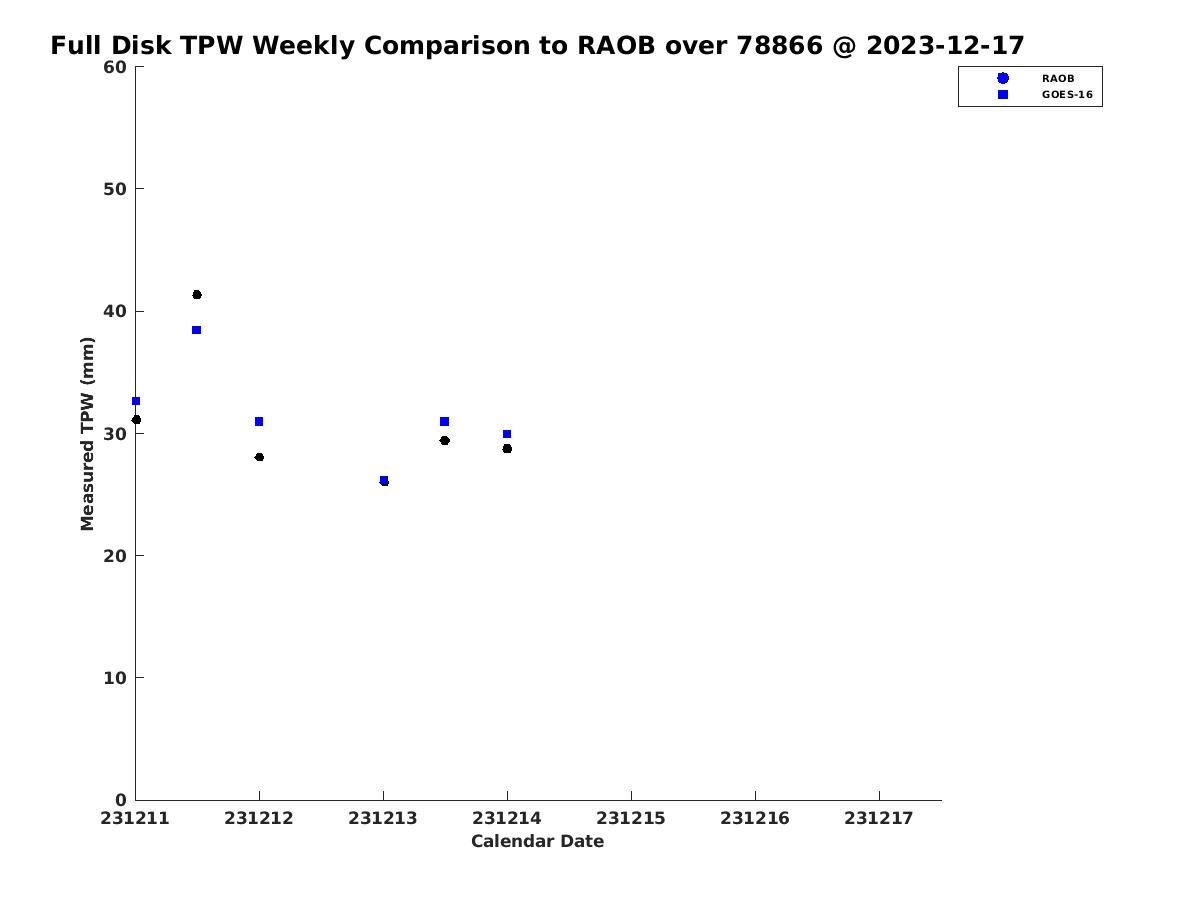 Full Disk TPW Weekly Comparison to RAOB over 78866 @ 2023-12-17

RAOB
GOES-16

Measured TPW (mm)

60
50
40
30
20
10
0

231211
231212
231213
231214
231215
231216
231217

Calendar Date